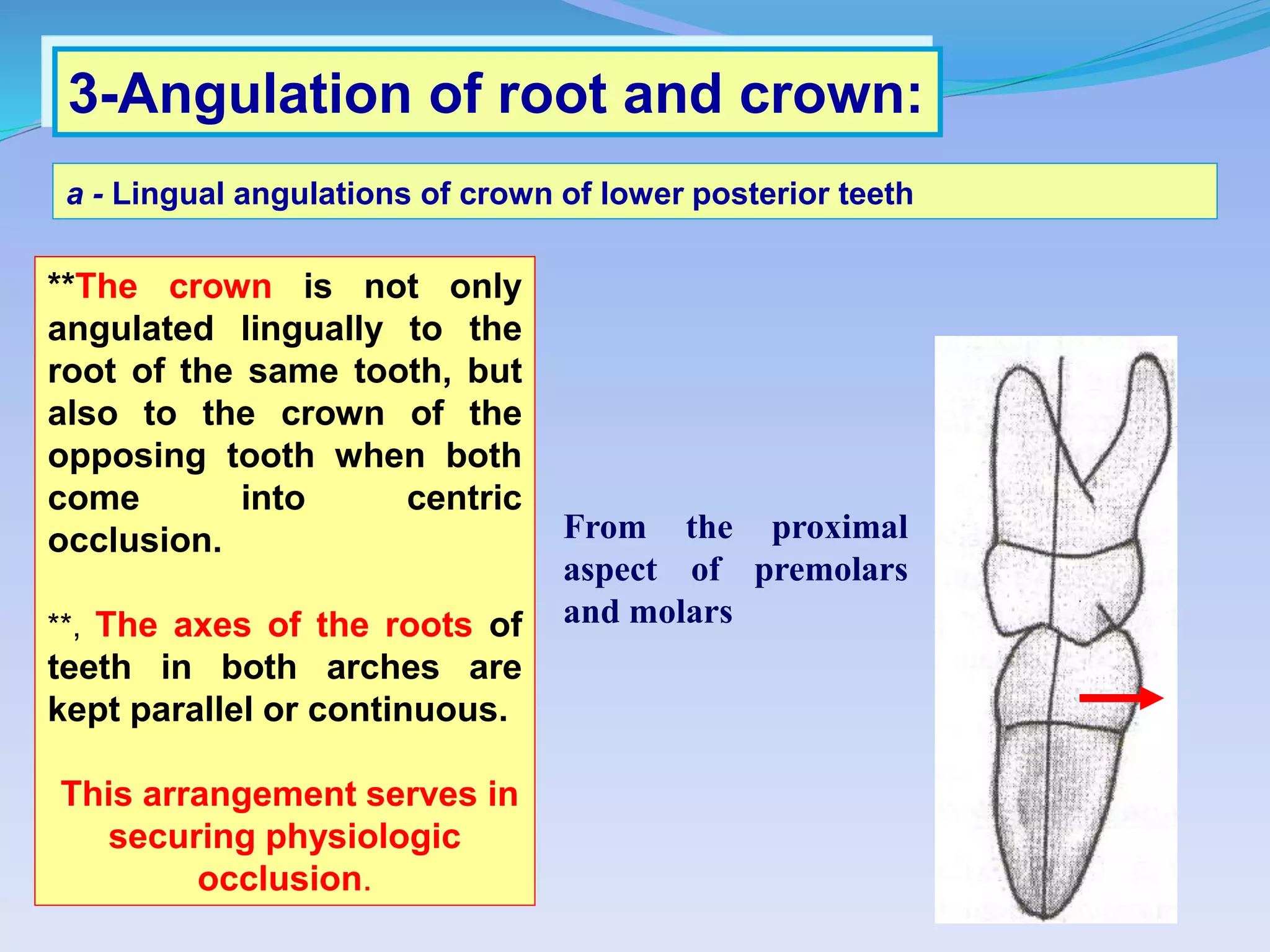 3-Angulation of root and crown:

a - Lingual angulations of crown of lower posterior teeth

**The crown is not only angulated lingually to the root of the same tooth, but also to the crown of the opposing tooth when both come into centric occlusion.

**, The axes of the roots of teeth in both arches are kept parallel or continuous.

This arrangement serves in securing physiologic occlusion.

From the proximal aspect of premolars and molars